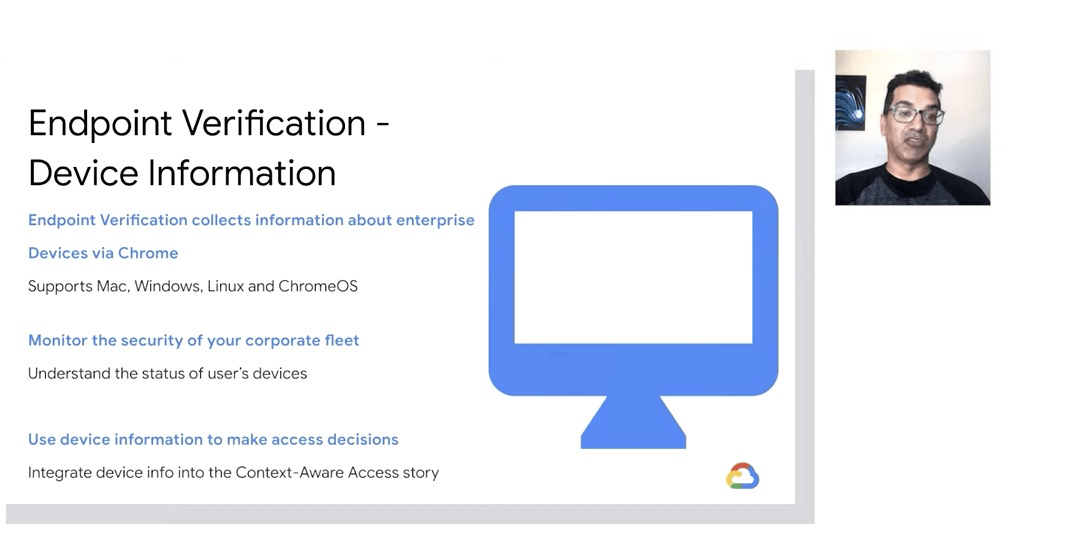 Endpoint Verification - Device Information

Endpoint Verification collects information about enterprise Devices via Chrome

Supports Mac, Windows, Linux and ChromeOS

Monitor the security of your corporate fleet

Understand the status of user's devices

Use device information to make access decisions

Integrate device info into the Context-Aware Access story